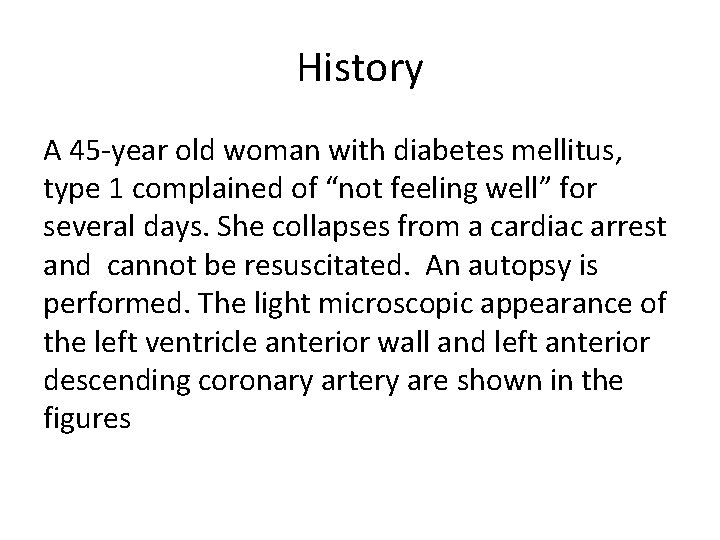 History

A 45-year old woman with diabetes mellitus, type 1 complained of “not feeling well” for several days. She collapses from a cardiac arrest and  cannot be resuscitated.  An autopsy is performed. The light microscopic appearance of the left ventricle anterior wall and left anterior descending coronary artery are shown in the figures